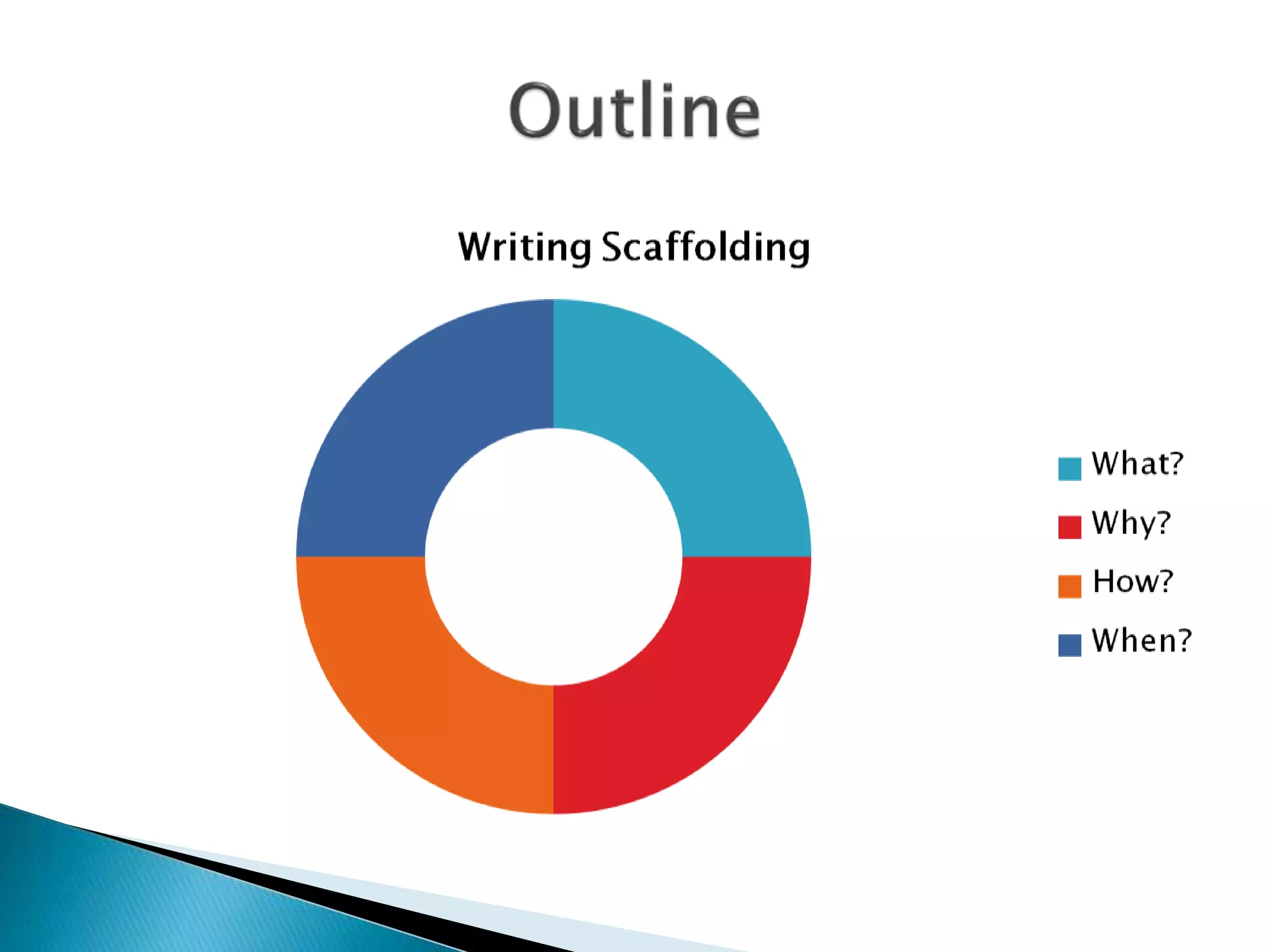 Outline

Writing Scaffolding

What?
Why?
How?
When?